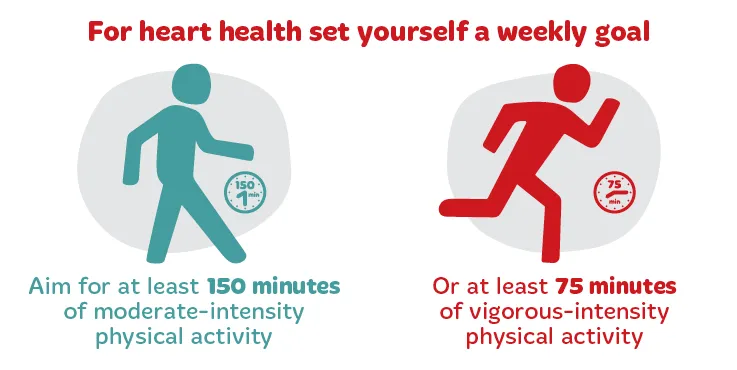 For heart health set yourself a weekly goal

150 min

Aim for at least 150 minutes of moderate-intensity physical activity

75 min

Or at least 75 minutes of vigorous-intensity physical activity